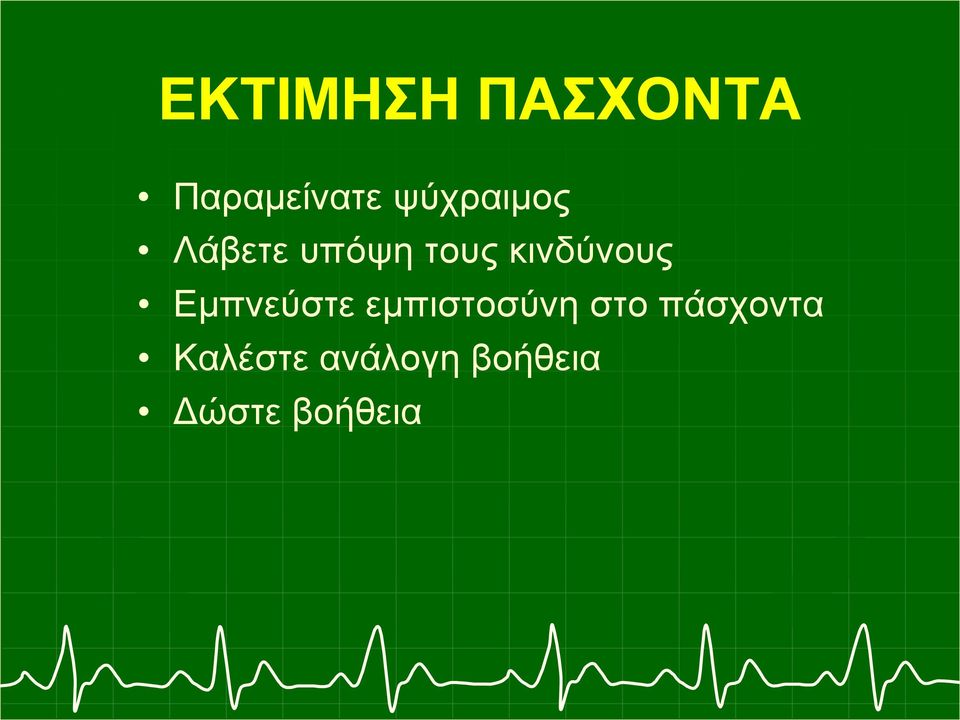 ΕΚΤΙΜΗΣΗ ΠΑΣΧΟΝΤΑ

• Παραμείνατε ψύχραιμος
• Λάβετε υπόψη τους κινδύνους
• Εμπνεύστε εμπιστοσύνη στο πάσχοντα
• Καλέστε ανάλογη βοήθεια
• Δώστε βοήθεια